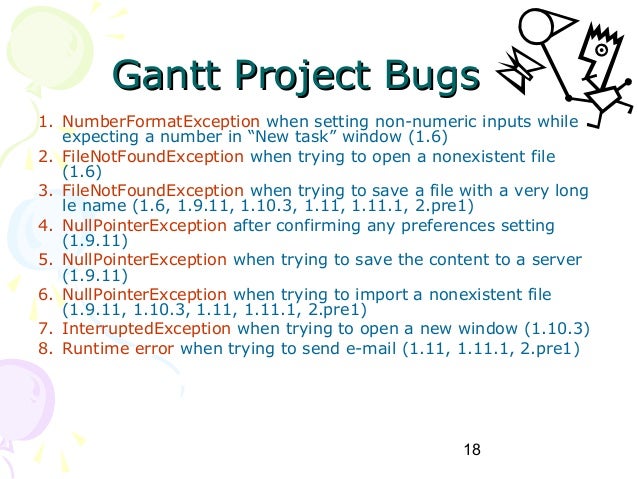 Gantt Project Bugs

1. NumberFormatException when setting non-numeric inputs while expecting a number in “New task” window (1.6)
2. FileNotFoundException when trying to open a nonexistent file (1.6)
3. FileNotFoundException when trying to save a file with a very long le name (1.6, 1.9.11, 1.10.3, 1.11, 1.11.1, 2.pre1)
4. NullPointerException after confirming any preferences setting (1.9.11)
5. NullPointerException when trying to save the content to a server (1.9.11)
6. NullPointerException when trying to import a nonexistent file (1.9.11, 1.10.3, 1.11, 1.11.1, 2.pre1)
7. InterruptedException when trying to open a new window (1.10.3)
8. Runtime error when trying to send e-mail (1.11, 1.11.1, 2.pre1)

18